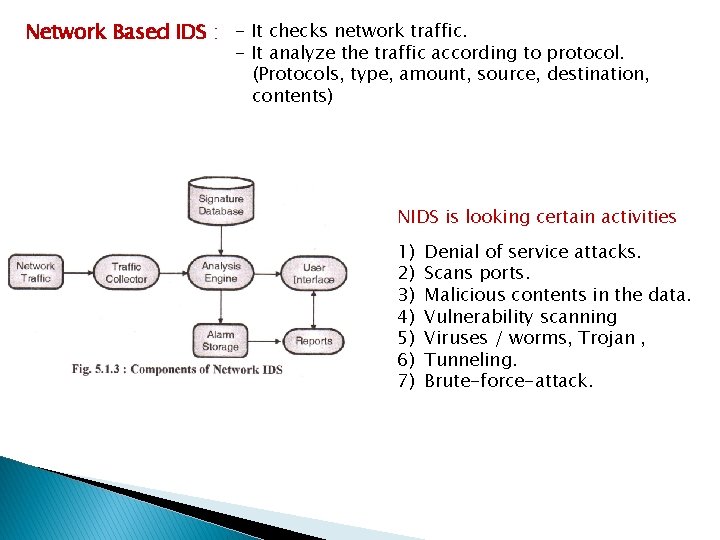 Network Based IDS : - It checks network traffic.
- It analyze the traffic according to protocol. (Protocols, type, amount, source, destination, contents)

Signature Database

Network Traffic

Traffic Collector

Analysis Engine

User Interface

Alarm Storage

Reports

Fig. 5.1.3 : Components of Network IDS

NIDS is looking certain activities

1) Denial of service attacks.
2) Scans ports.
3) Malicious contents in the data.
4) Vulnerability scanning
5) Viruses / worms, Trojan ,
6) Tunneling.
7) Brute-force-attack.